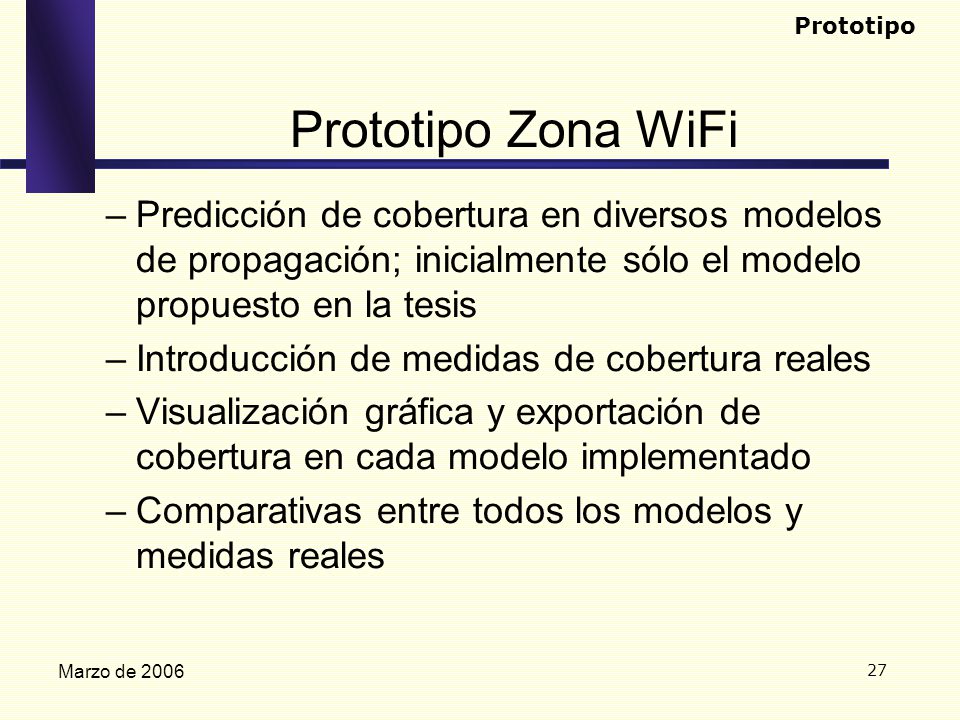 Prototipo

Prototipo Zona WiFi

– Predicción de cobertura en diversos modelos de propagación; inicialmente sólo el modelo propuesto en la tesis

– Introducción de medidas de cobertura reales

– Visualización gráfica y exportación de cobertura en cada modelo implementado

– Comparativas entre todos los modelos y medidas reales

Marzo de 2006

27